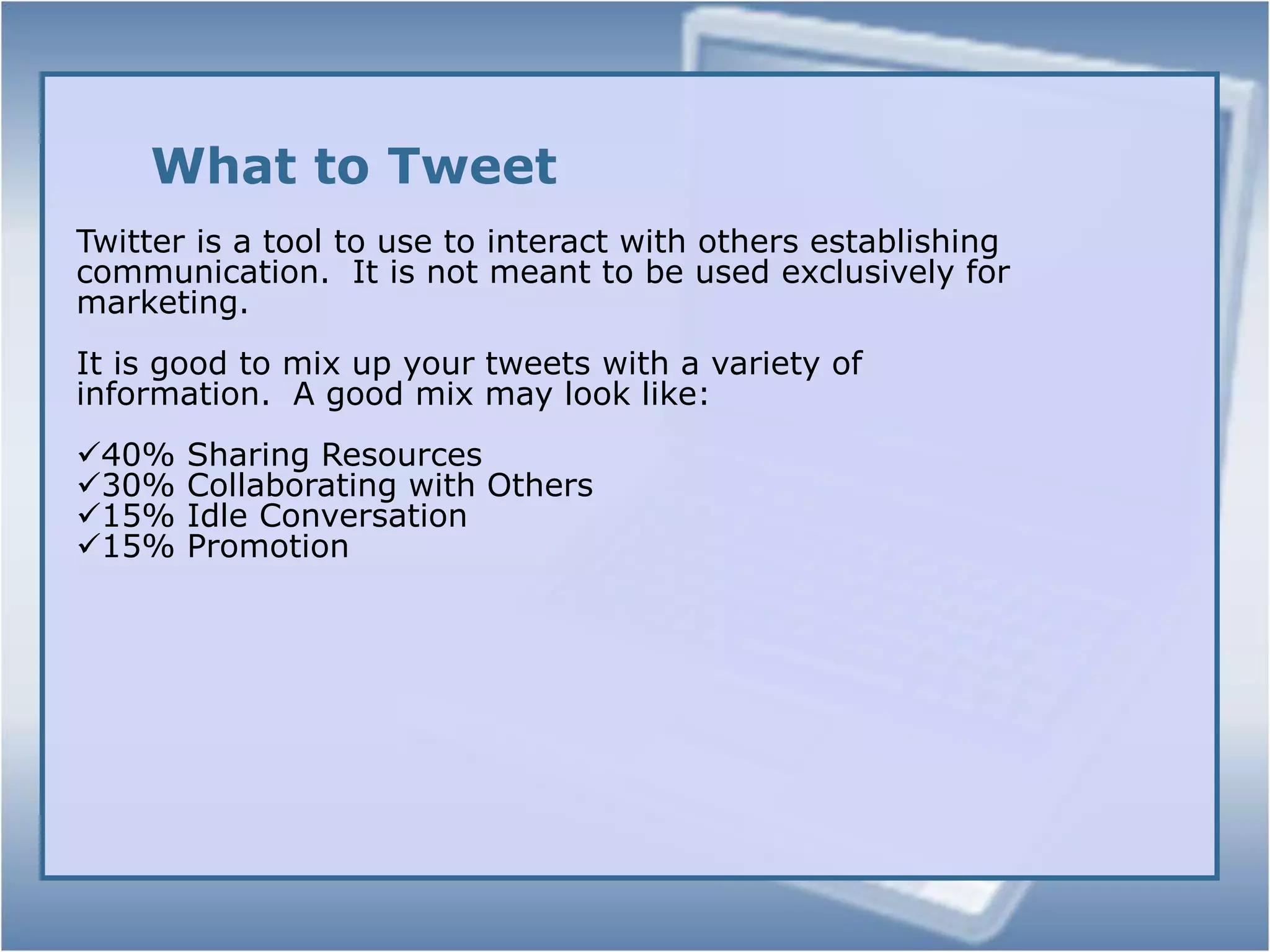 What to Tweet

Twitter is a tool to use to interact with others establishing communication.  It is not meant to be used exclusively for marketing.

It is good to mix up your tweets with a variety of information.  A good mix may look like:

✓40% Sharing Resources
✓30% Collaborating with Others
✓15% Idle Conversation
✓15% Promotion